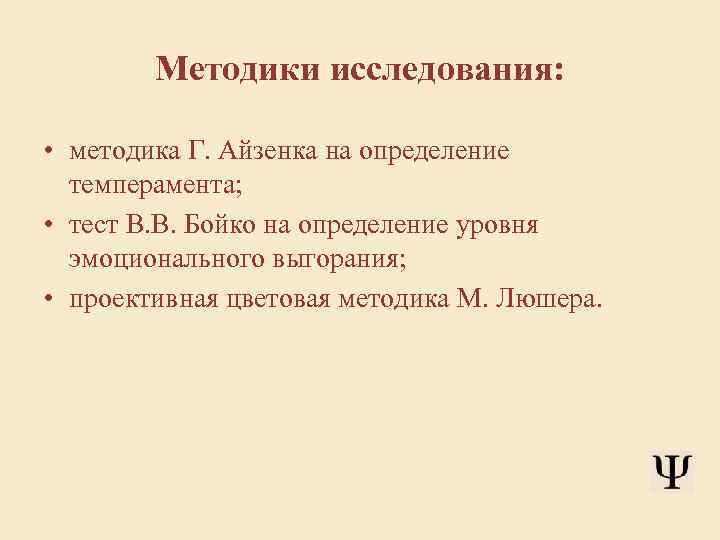 Методики исследования:

• методика Г. Айзенка на определение темперамента;
• тест В.В. Бойко на определение уровня эмоционального выгорания;
• проективная цветовая методика М. Люшера.

Ψ